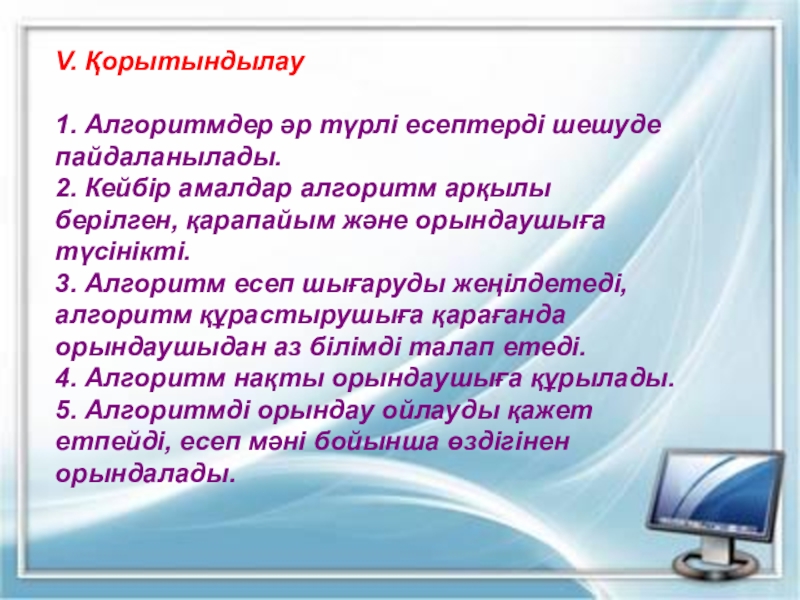 V. Қорытындылау

1. Алгоритмдер әр түрлі есептерді шешуде пайдаланылады.
2. Кейбір амалдар алгоритм арқылы берілген, қарапайым және орындаушыға түсінікті.
3. Алгоритм есеп шығаруды жеңілдетеді, алгоритм құрастырушыға қарағанда орындаушыдан аз білімді талап етеді.
4. Алгоритм нақты орындаушыға құрылады.
5. Алгоритмді орындау ойлауды қажет етпейді, есеп мәні бойынша өздігінен орындалады.